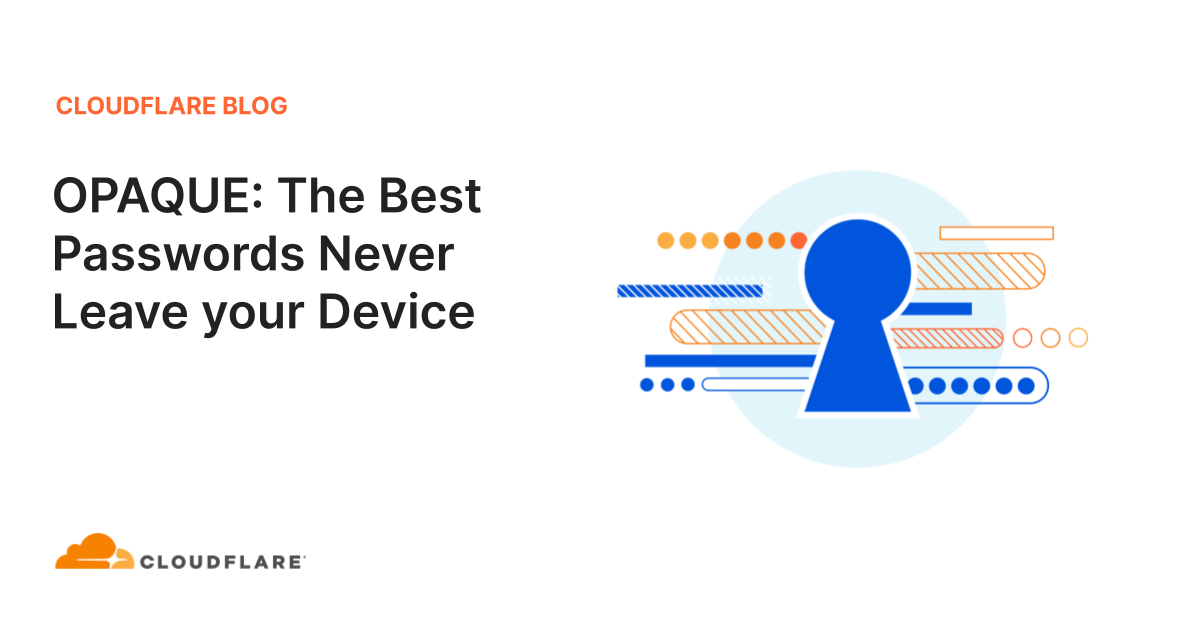 CLOUDFLARE BLOG

OPAQUE: The Best Passwords Never Leave your Device

CLOUDFLARE